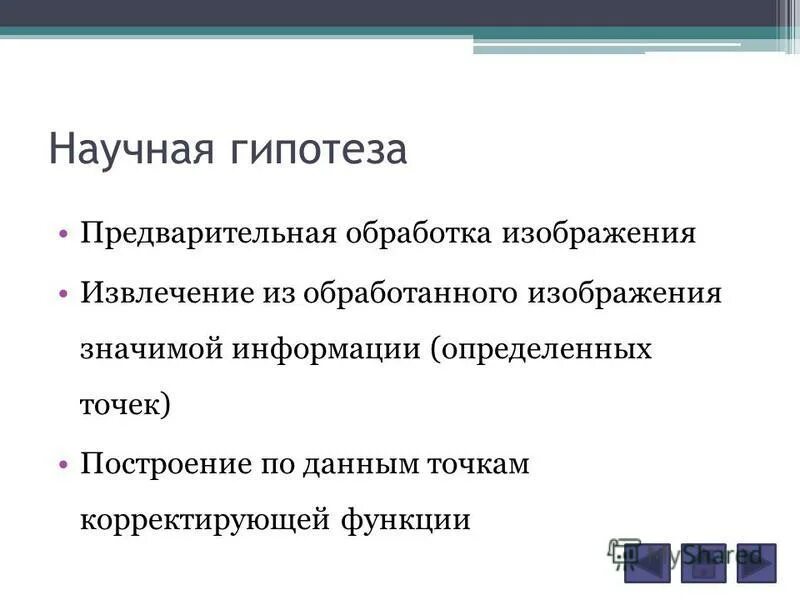 Научная гипотеза

• Предварительная обработка изображения

• Извлечение из обработанного изображения значимой информации (определенных точек)

• Построение по данным точкам корректирующей функции

MyShared